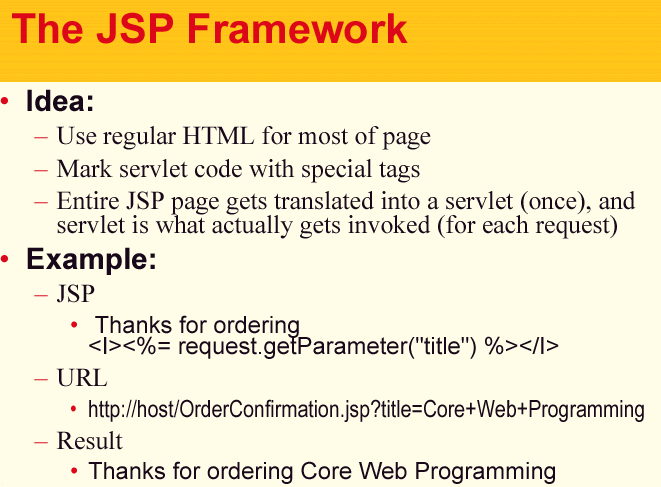 The JSP Framework

• Idea:
– Use regular HTML for most of page
– Mark servlet code with special tags
– Entire JSP page gets translated into a servlet (once), and servlet is what actually gets invoked (for each request)

• Example:
– JSP
• Thanks for ordering <I><%= request.getParameter("title") %></I>
– URL
• http://host/OrderConfirmation.jsp?title=Core+Web+Programming
– Result
• Thanks for ordering Core Web Programming